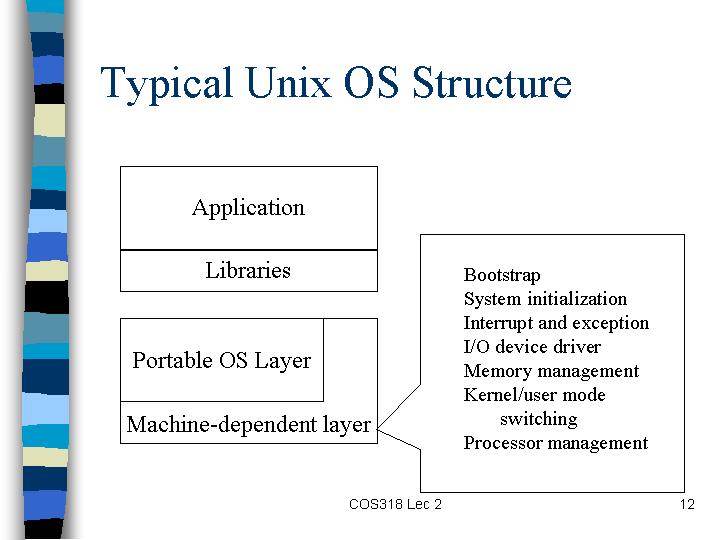 Typical Unix OS Structure

Application

Libraries

Portable OS Layer

Machine-dependent layer

Bootstrap
System initialization
Interrupt and exception
I/O device driver
Memory management
Kernel/user mode switching
Processor management

COS318 Lec 2

12